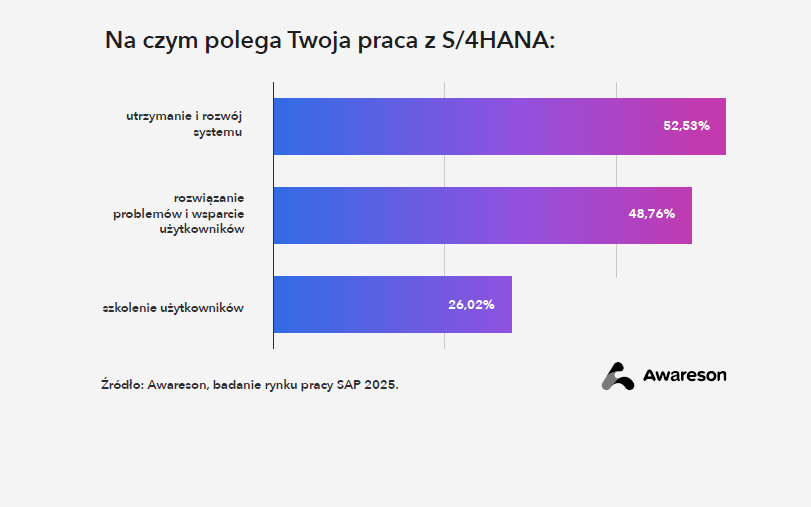 Na czym polega Twoja praca z S/4HANA:

utrzymanie i rozwój systemu
52,53%

rozwiązanie problemów i wsparcie użytkowników
48,76%

szkolenie użytkowników
26,02%

Źródło: Awareson, badanie rynku pracy SAP 2025.

Awareson